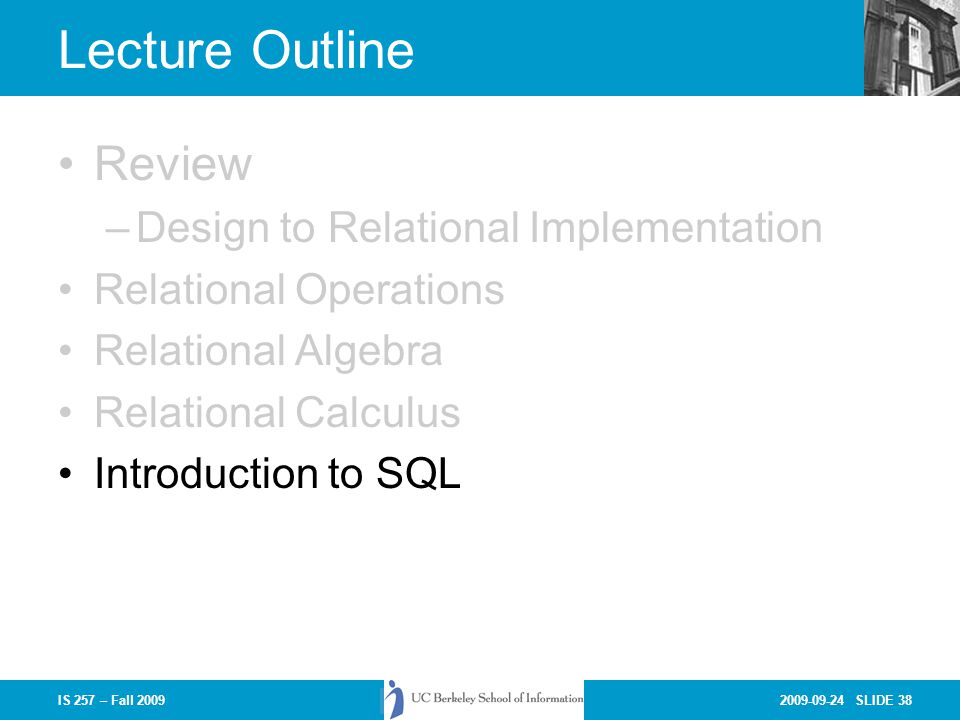 Lecture Outline

• Review
– Design to Relational Implementation
• Relational Operations
• Relational Algebra
• Relational Calculus
• Introduction to SQL

IS 257 – Fall 2009

UC Berkeley School of Information

2009-09-24 SLIDE 38